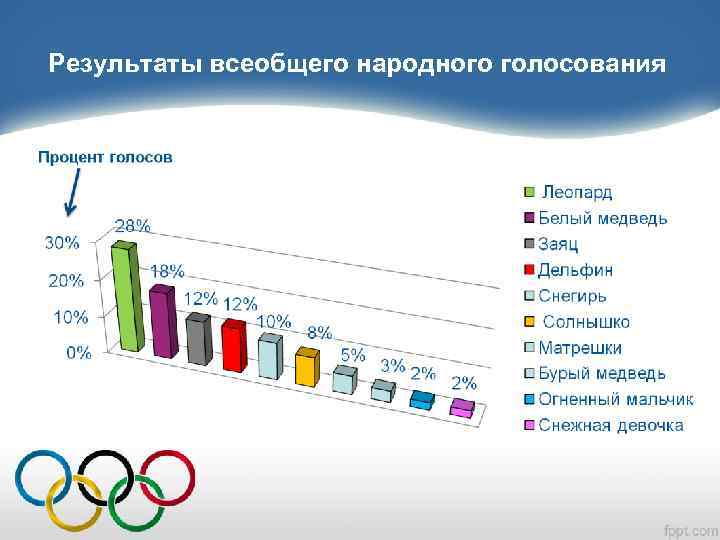 Результаты всеобщего народного голосования

Процент голосов

30%
20%
10%
0%

28%
18%
12%
12%
10%
8%
5%
3%
2%
2%

Леопард
Белый медведь
Заяц
Дельфин
Снегирь
Солнышко
Матрешки
Бурый медведь
Огненный мальчик
Снежная девочка

fppt.com